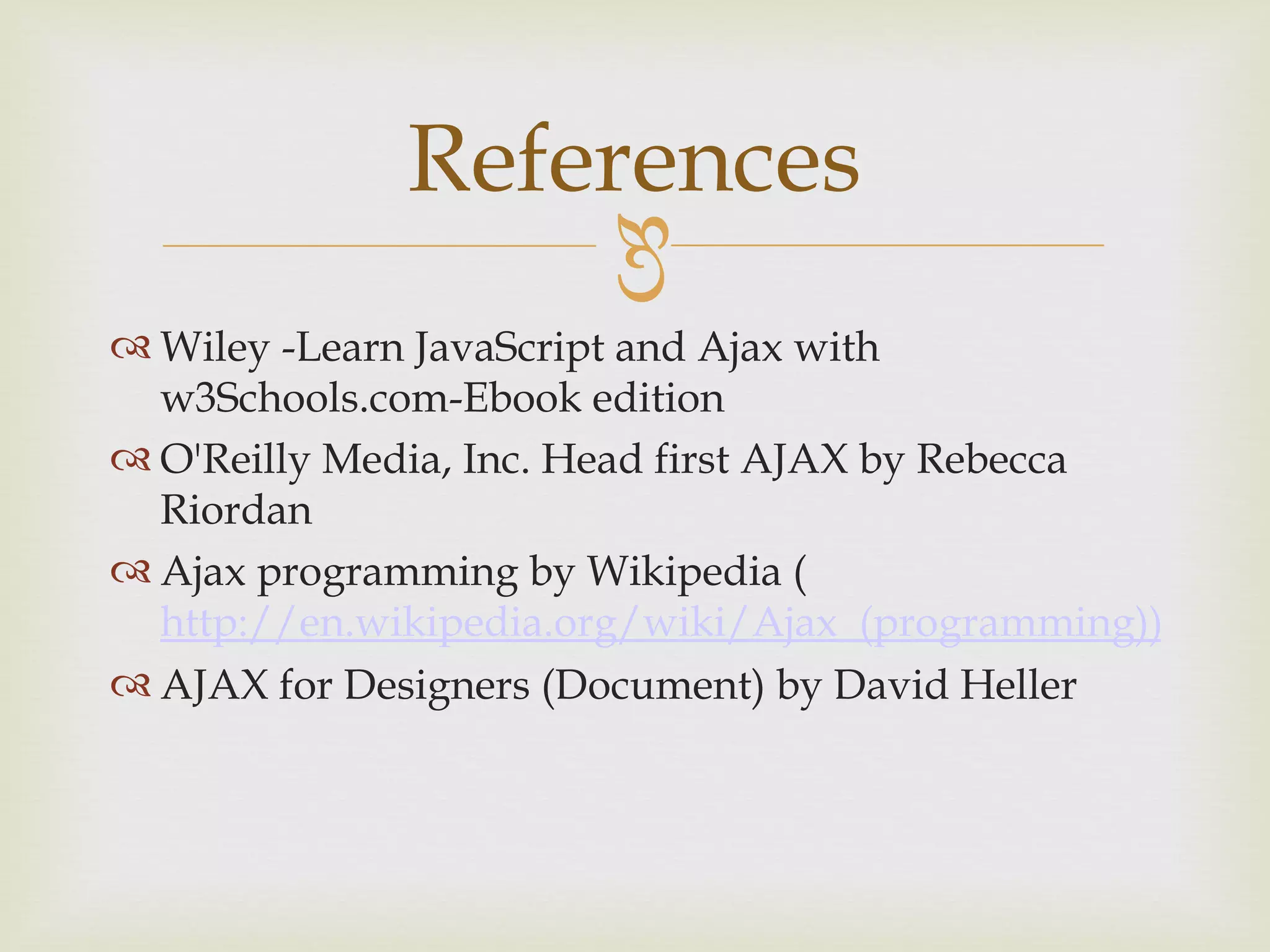 References

Wiley -Learn JavaScript and Ajax with w3Schools.com-Ebook edition

O'Reilly Media, Inc. Head first AJAX by Rebecca Riordan

Ajax programming by Wikipedia ( http://en.wikipedia.org/wiki/Ajax_(programming))

AJAX for Designers (Document) by David Heller